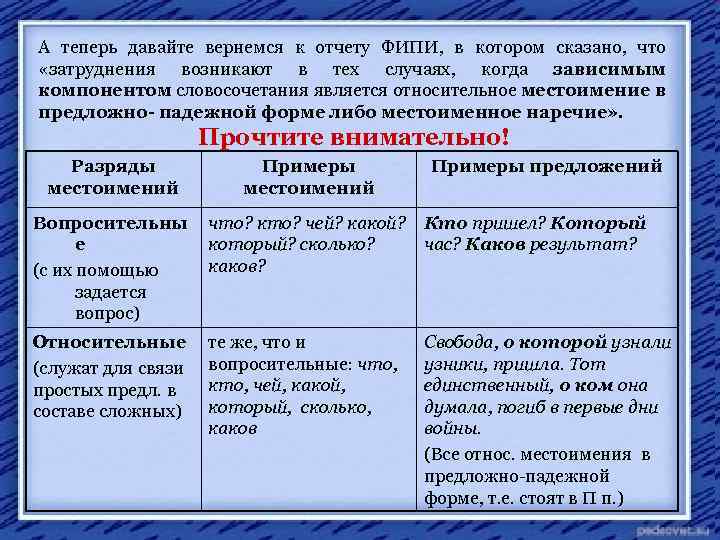 А теперь давайте вернемся к отчету ФИПИ, в котором сказано, что «затруднения возникают в тех случаях, когда зависимым компонентом словосочетания является относительное местоимение в предложно- падежной форме либо местоименное наречие».

Прочтите внимательно!

| Разряды местоимений | Примеры местоимений | Примеры предложений |
|---|---|---|
| Вопросительные (с их помощью задается вопрос) | что? кто? чей? какой? который? сколько? каков? | Кто пришел? Который час? Каков результат? |
| Относительные (служат для связи простых предл. в составе сложных) | те же, что и вопросительные: что, кто, чей, какой, который, сколько, каков | Свобода, о которой узнали узники, пришла. Тот единственный, о ком она думала, погиб в первые дни войны. (Все относ. местоимения в предложно-падежной форме, т.е. стоят в П п.) |

pedsovet.su